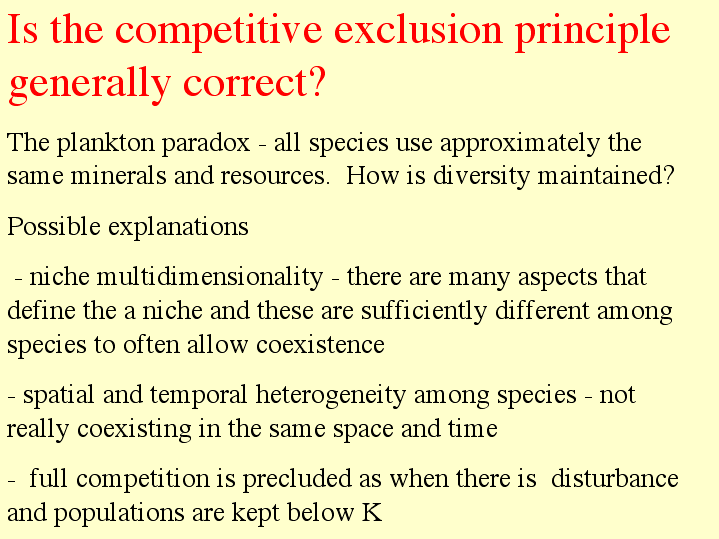 Is the competitive exclusion principle generally correct?

The plankton paradox - all species use approximately the same minerals and resources. How is diversity maintained?

Possible explanations

- niche multidimensionality - there are many aspects that define the a niche and these are sufficiently different among species to often allow coexistence

- spatial and temporal heterogeneity among species - not really coexisting in the same space and time

- full competition is precluded as when there is disturbance and populations are kept below K